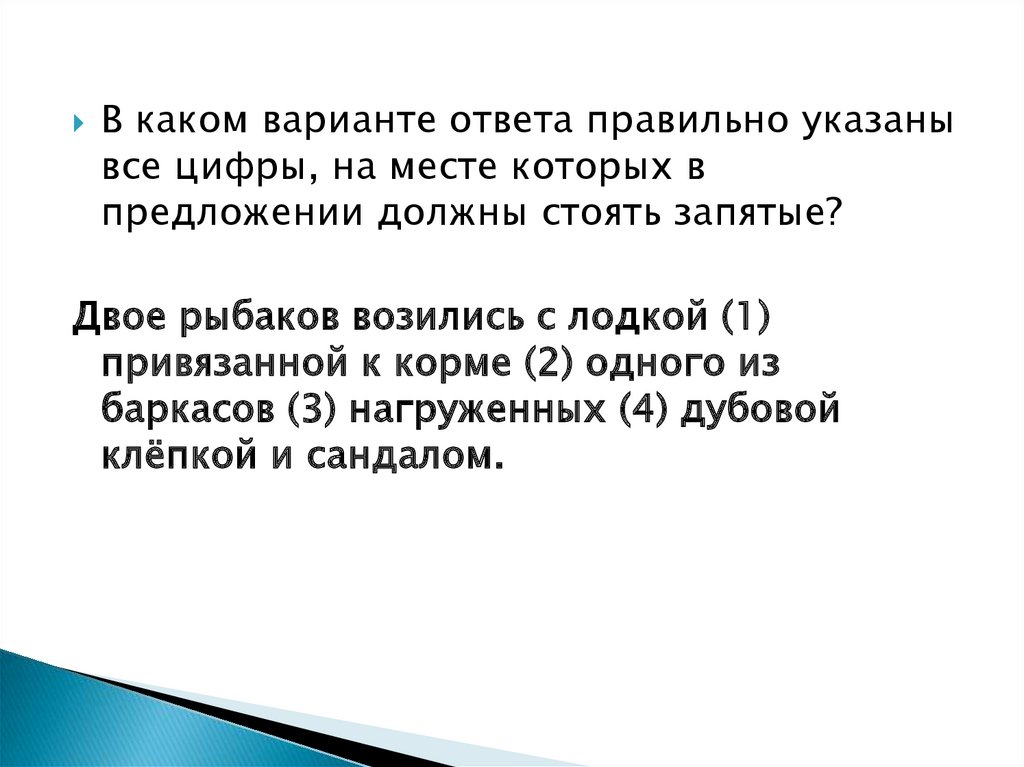 В каком варианте ответа правильно указаны все цифры, на месте которых в предложении должны стоять запятые?

Двое рыбаков возились с лодкой (1) привязанной к корме (2) одного из баркасов (3) нагруженных (4) дубовой клёпкой и сандалом.